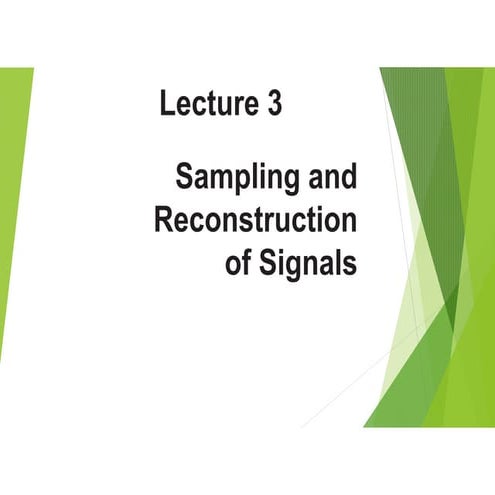 Lecture 3

Sampling and Reconstruction of Signals